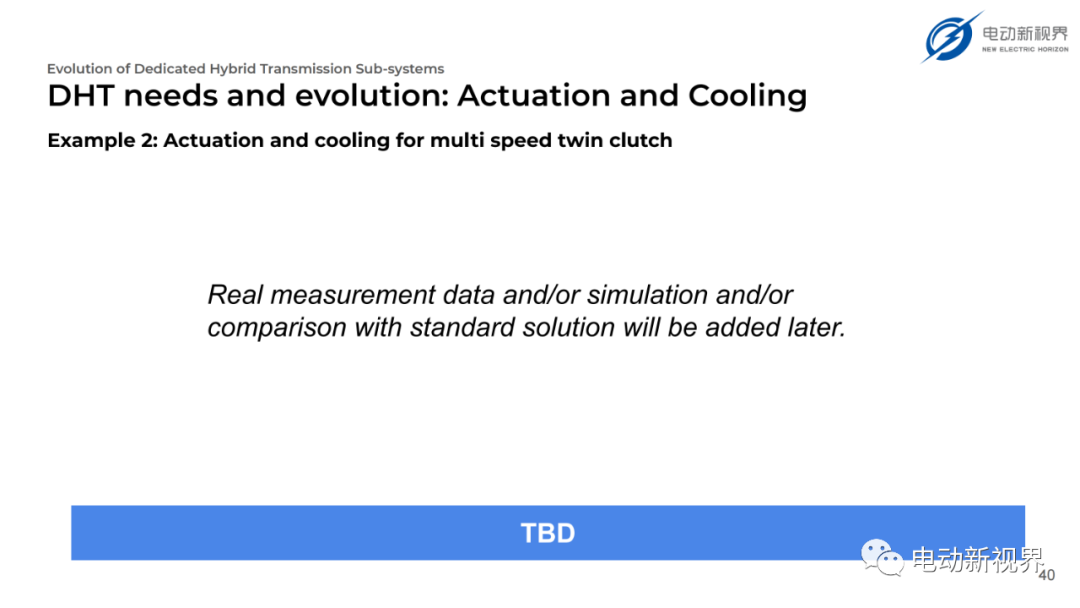 电动新视界
NEW ELECTRIC HORIZON

Evolution of Dedicated Hybrid Transmission Sub-systems
DHT needs and evolution: Actuation and Cooling
Example 2: Actuation and cooling for multi speed twin clutch

Real measurement data and/or simulation and/or comparison with standard solution will be added later.

TBD

电动新视界
40